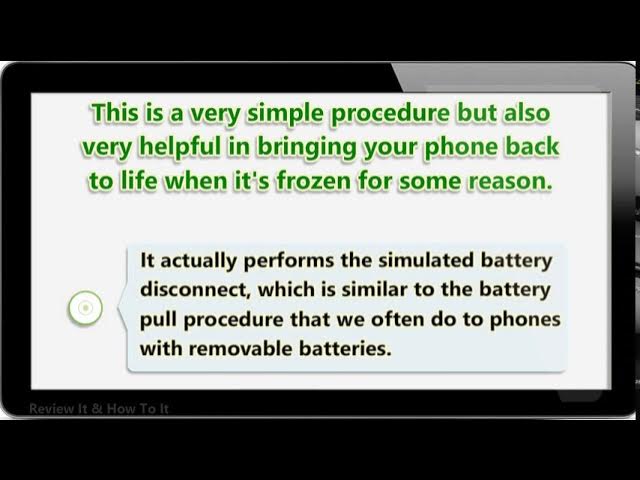 This is a very simple procedure but also very helpful in bringing your phone back to life when it's frozen for some reason.

It actually performs the simulated battery disconnect, which is similar to the battery pull procedure that we often do to phones with removable batteries.

Review It & How To It